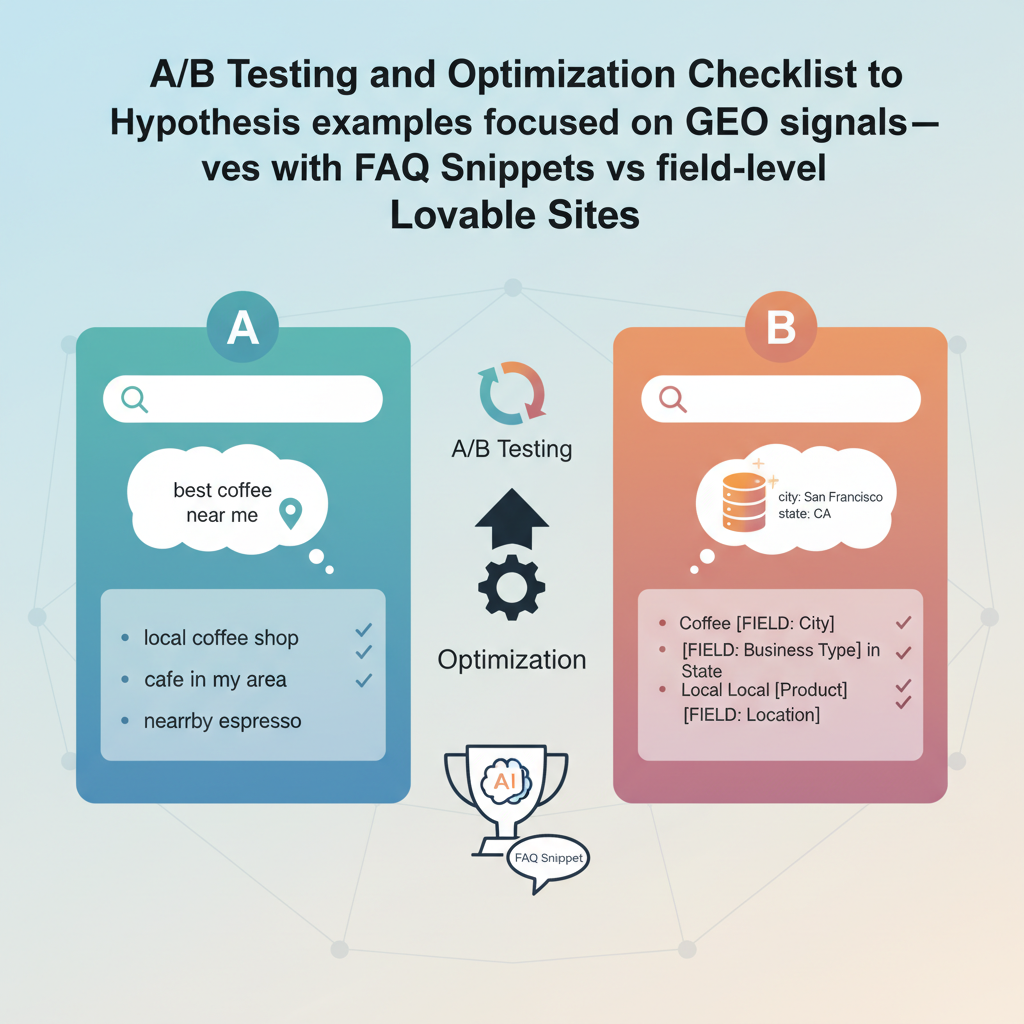 A/B Testing and Optimization Checklist to Hypothesis examples focused on GEO signals— ves with FAQ Snippets vs field-level Lovable Sites

A

best coffee near me

- local coffee shop
- cafe in my area
- nearrby espresso

A/B Testing

Optimization

AI

FAQ Snippet

B

city: San Francisco
state: CA

- Coffee [FIELD: City]
- [FIELD: Business Type] in State
- Local Local [Product] [FIELD: Location]